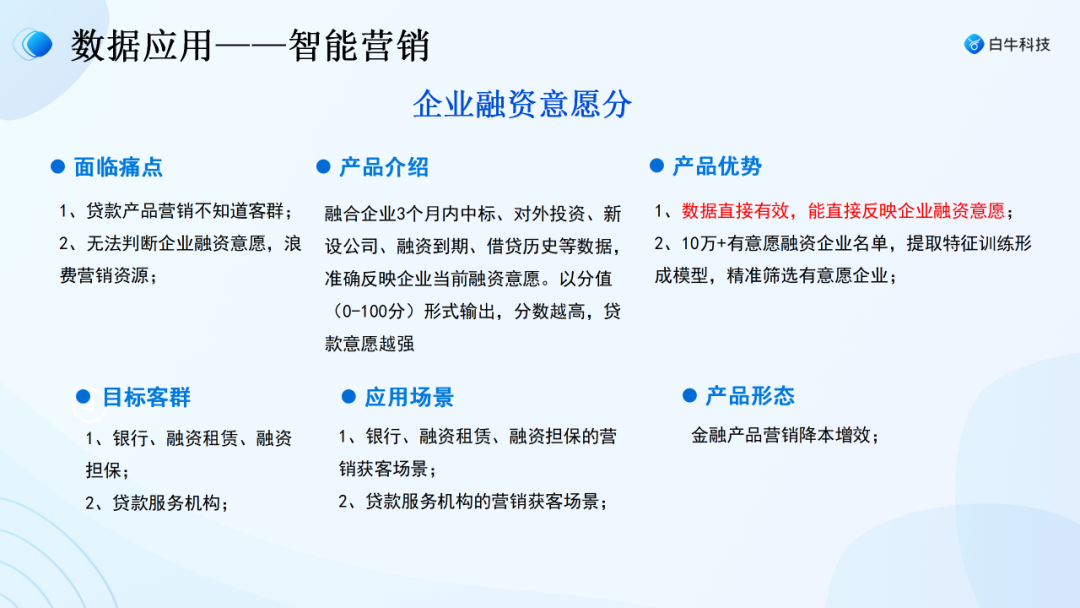 数据应用——智能营销

白牛科技

企业融资意愿分

面临痛点

1、贷款产品营销不知道客群；

2、无法判断企业融资意愿，浪费营销资源；

产品介绍

融合企业3个月内中标、对外投资、新设公司、融资到期、借贷历史等数据，准确反映企业当前融资意愿。以分值（0-100分）形式输出，分数越高，贷款意愿越强

产品优势

1、数据直接有效，能直接反映企业融资意愿；

2、10万+有意愿融资企业名单，提取特征训练形成模型，精准筛选有意愿企业；

目标客群

1、银行、融资租赁、融资担保；

2、贷款服务机构；

应用场景

1、银行、融资租赁、融资担保的营销获客场景；

2、贷款服务机构的营销获客场景；

产品形态

金融产品营销降本增效；